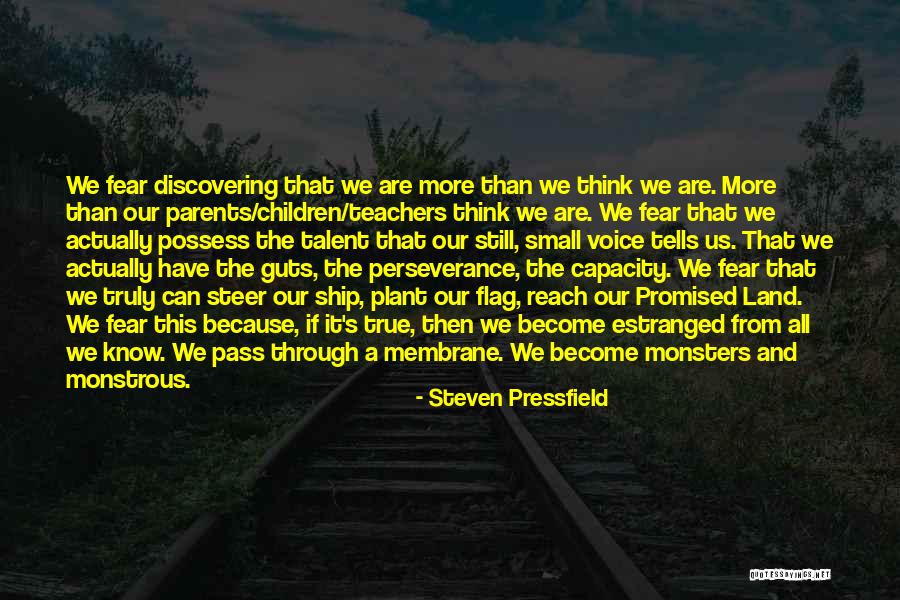 We fear discovering that we are more than we think we are. More than our parents/children/teachers think we are. We fear that we actually possess the talent that our still, small voice tells us. That we actually have the guts, the perseverance, the capacity. We fear that we truly can steer our ship, plant our flag, reach our Promised Land. We fear this because, if it's true, then we become estranged from all we know. We pass through a membrane. We become monsters and monstrous.

- Steven Pressfield

QUOTESSAYINGS.NET